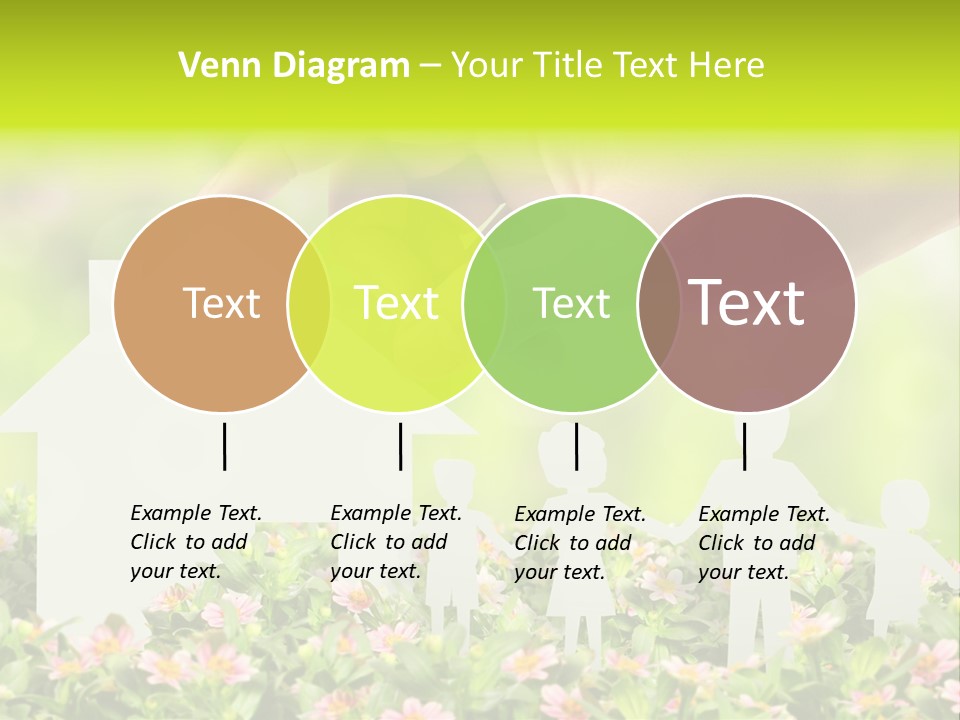 Venn Diagram – Your Title Text Here

Text

Text

Text

Text

Example Text. Click to add your text.

Example Text. Click to add your text.

Example Text. Click to add your text.

Example Text. Click to add your text.